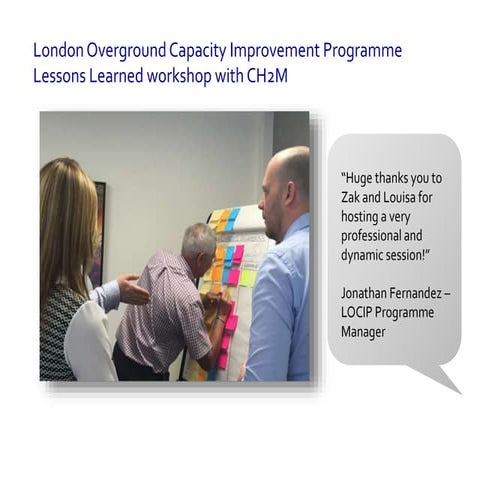 London Overground Capacity Improvement Programme
Lessons Learned workshop with CH2M

"Huge thanks you to Zak and Louisa for hosting a very professional and dynamic session!"

Jonathan Fernandez – LOCIP Programme Manager